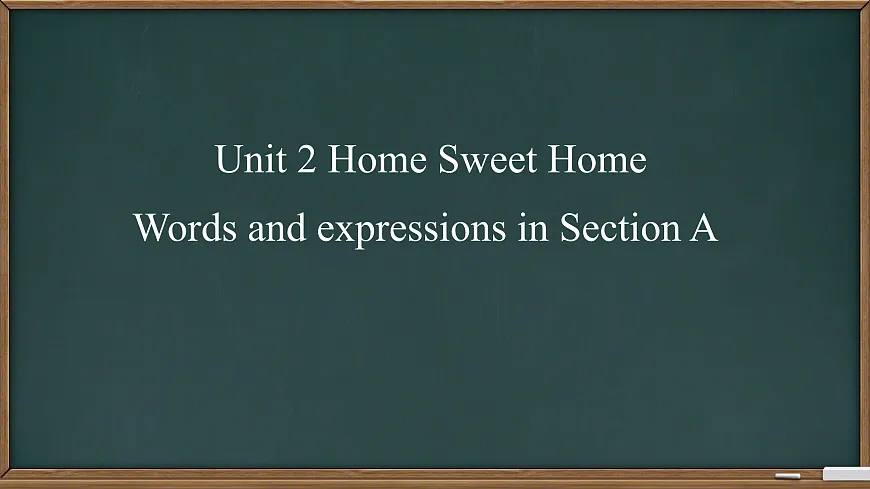 Unit 2 Home Sweet Home

Words and expressions in Section A